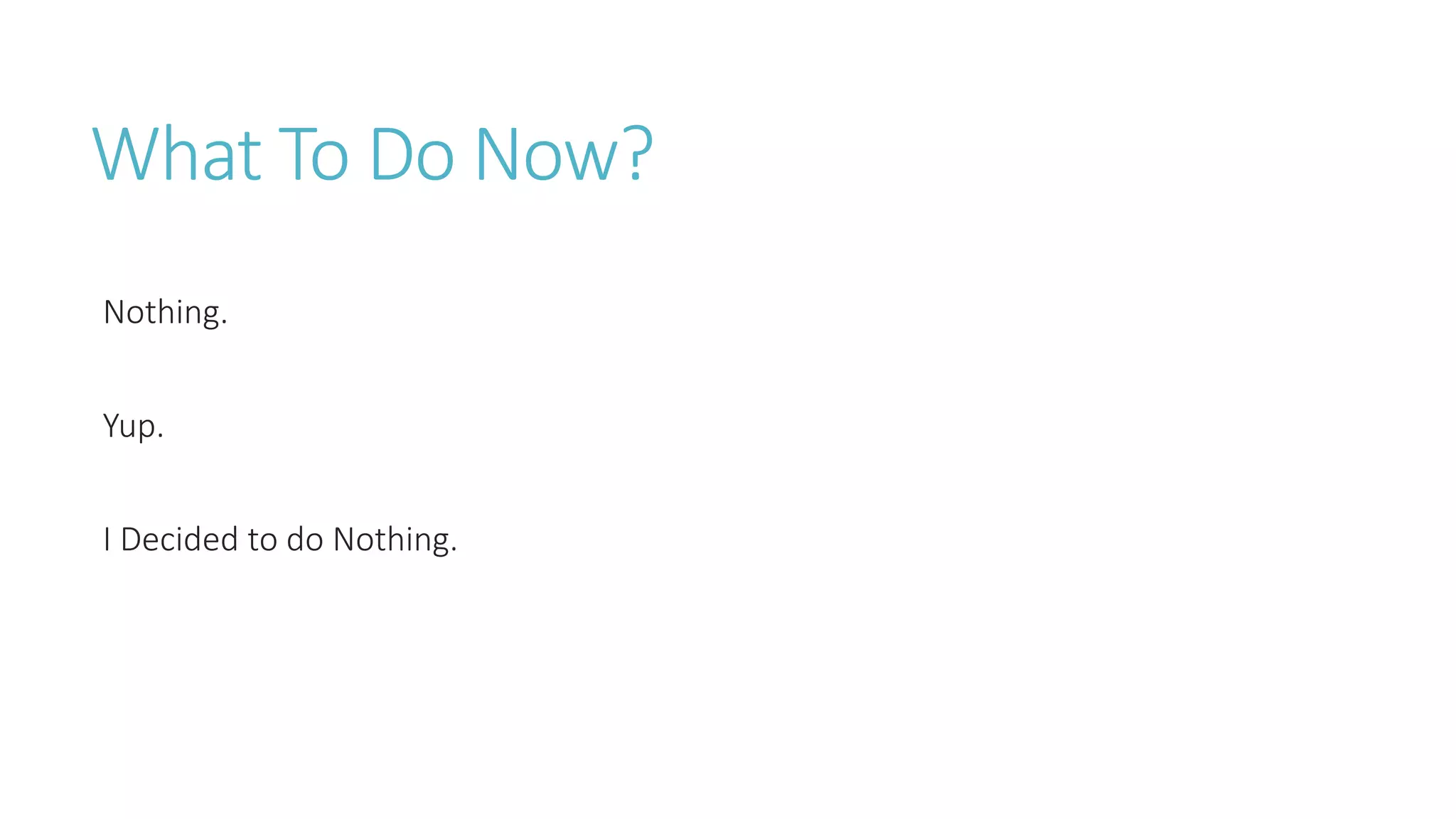 What To Do Now?

Nothing.

Yup.

I Decided to do Nothing.